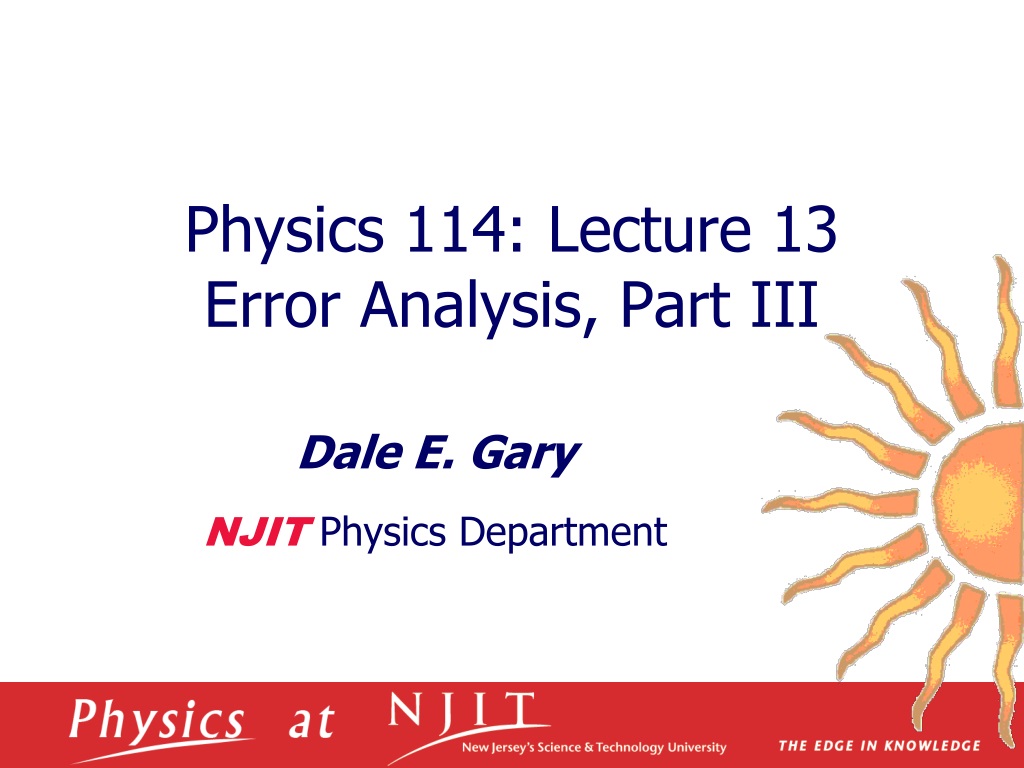 Physics 114: Lecture 13
Error Analysis, Part III

Dale E. Gary

NJIT Physics Department

Physics at NJIT
New Jersey's Science & Technology University
THE EDGE IN KNOWLEDGE